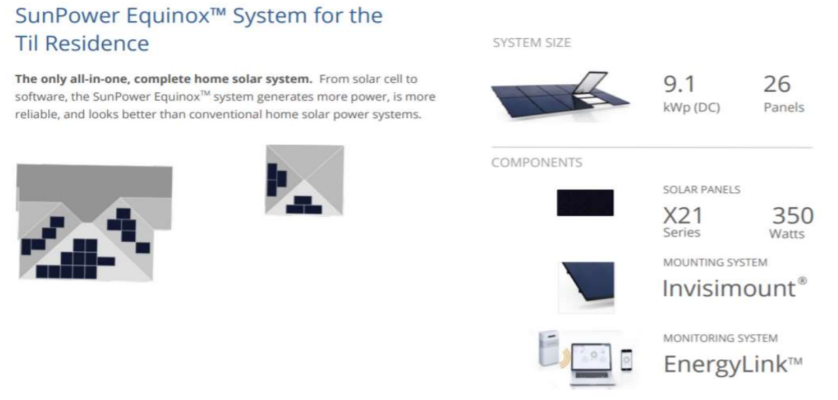 SunPower Equinox™ System for the Til Residence

**The only all-in-one, complete home solar system.** From solar cell to software, the SunPower Equinox™ system generates more power, is more reliable, and looks better than conventional home solar power systems.

SYSTEM SIZE

9.1
kWp (DC)

26
Panels

COMPONENTS

SOLAR PANELS

X21
Series

350
Watts

MOUNTING SYSTEM

Invisimount®

MONITORING SYSTEM

EnergyLink™